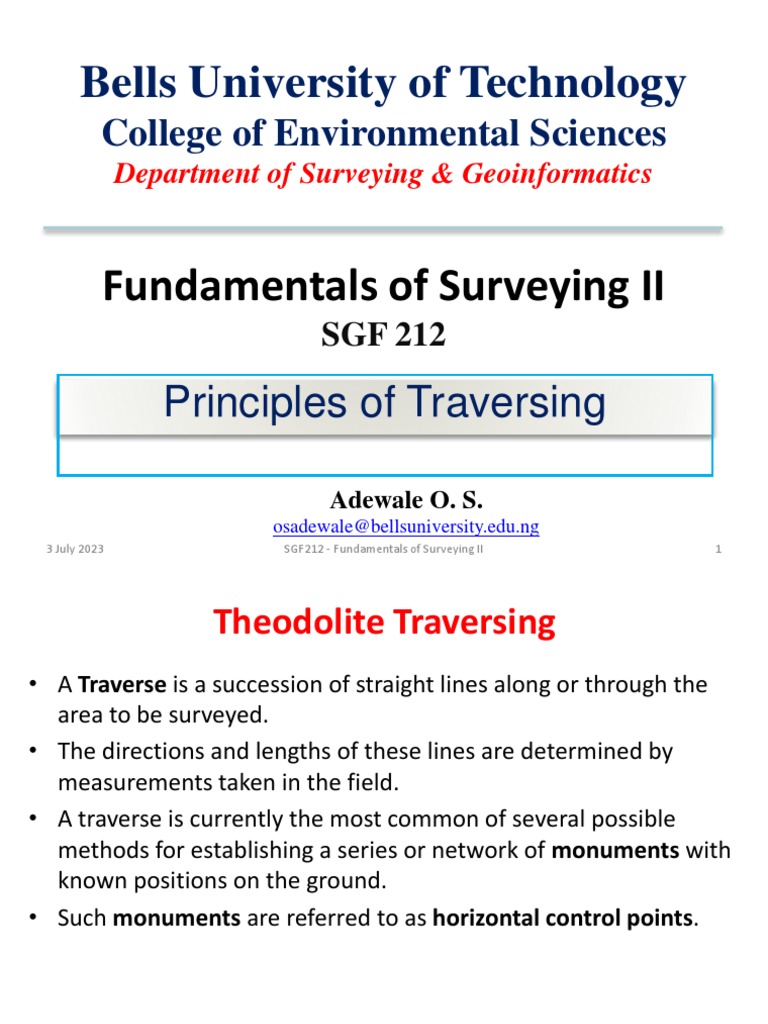 Bells University of Technology
College of Environmental Sciences
Department of Surveying & Geoinformatics

Fundamentals of Surveying II
SGF 212

Principles of Traversing

Adewale O. S.
osadewale@bellsuniversity.edu.ng

3 July 2023 SGF212 - Fundamentals of Surveying II 1

Theodolite Traversing

• A Traverse is a succession of straight lines along or through the area to be surveyed.
• The directions and lengths of these lines are determined by measurements taken in the field.
• A traverse is currently the most common of several possible methods for establishing a series or network of monuments with known positions on the ground.
• Such monuments are referred to as horizontal control points.